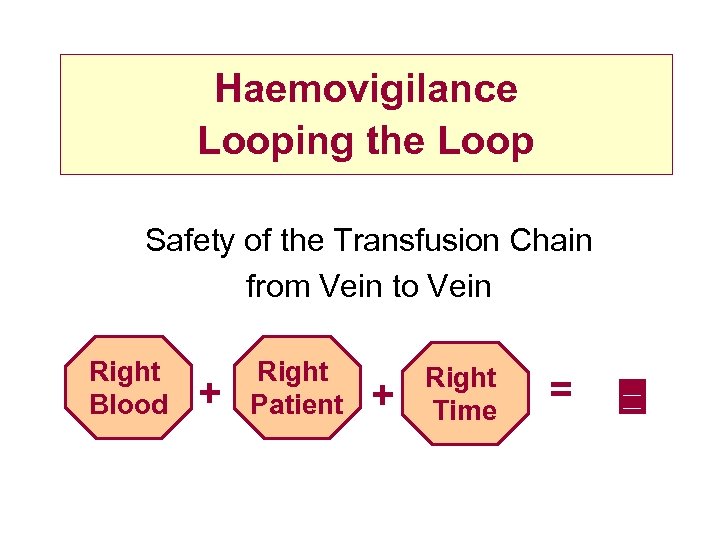 Haemovigilance
Looping the Loop

Safety of the Transfusion Chain
from Vein to Vein

Right Blood + Right Patient + Right Time =